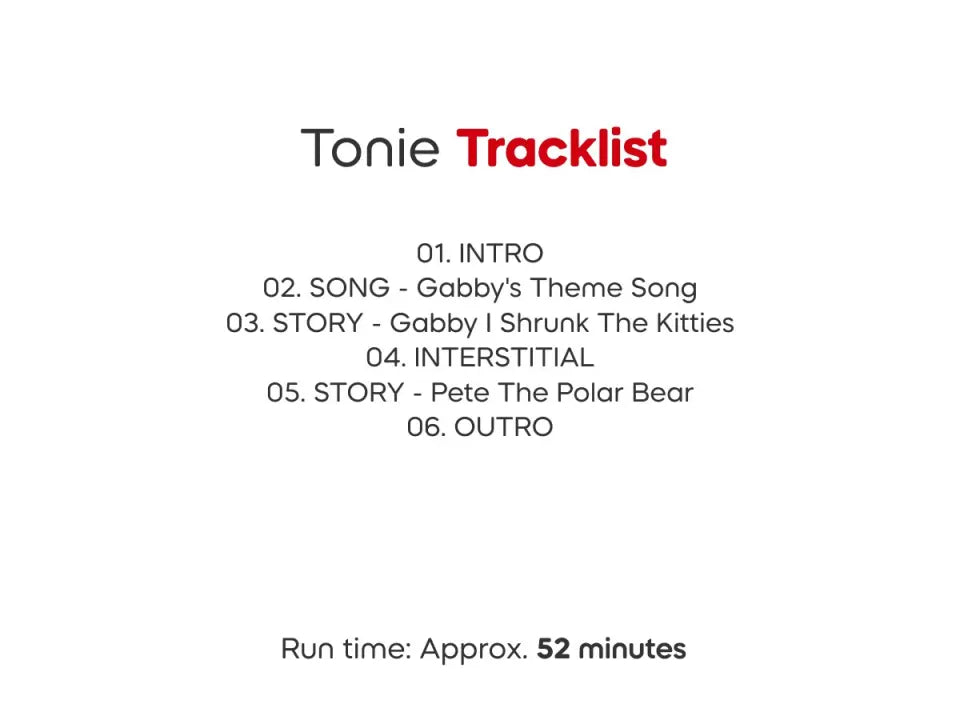 Tonie Tracklist

01. INTRO
02. SONG - Gabby's Theme Song
03. STORY - Gabby I Shrunk The Kitties
04. INTERSTITIAL
05. STORY - Pete The Polar Bear
06. OUTRO

Run time: Approx. 52 minutes